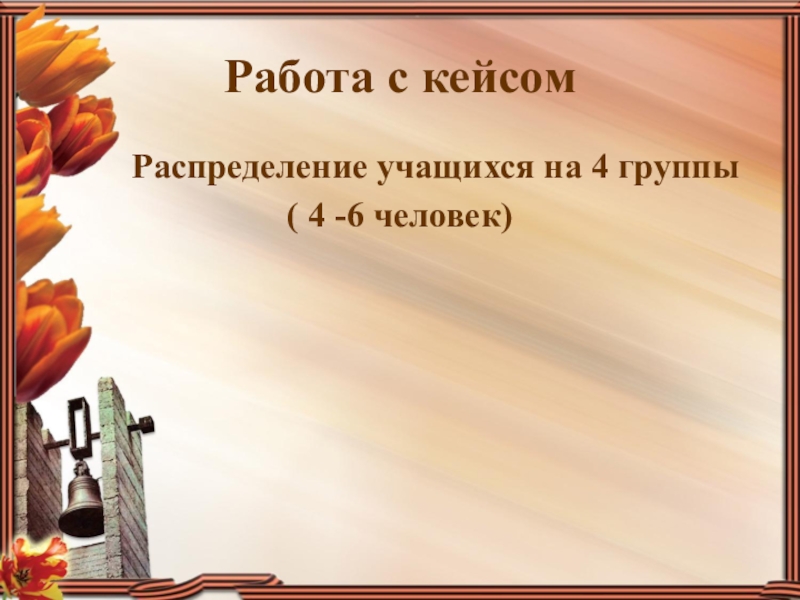 Работа с кейсом

Распределение учащихся на 4 группы
( 4 -6 человек)